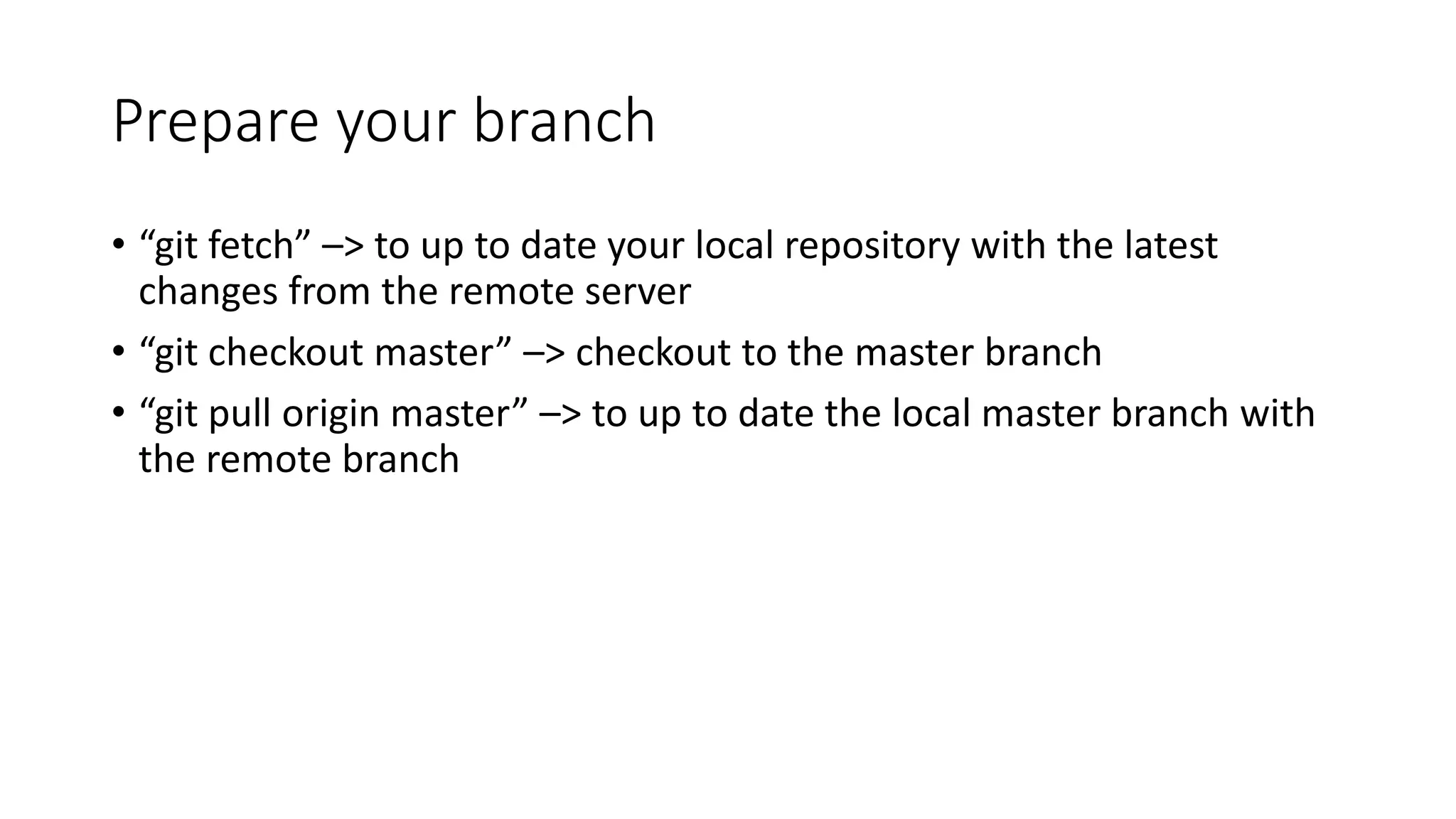 Prepare your branch

• “git fetch” –> to up to date your local repository with the latest changes from the remote server

• “git checkout master” –> checkout to the master branch

• “git pull origin master” –> to up to date the local master branch with the remote branch